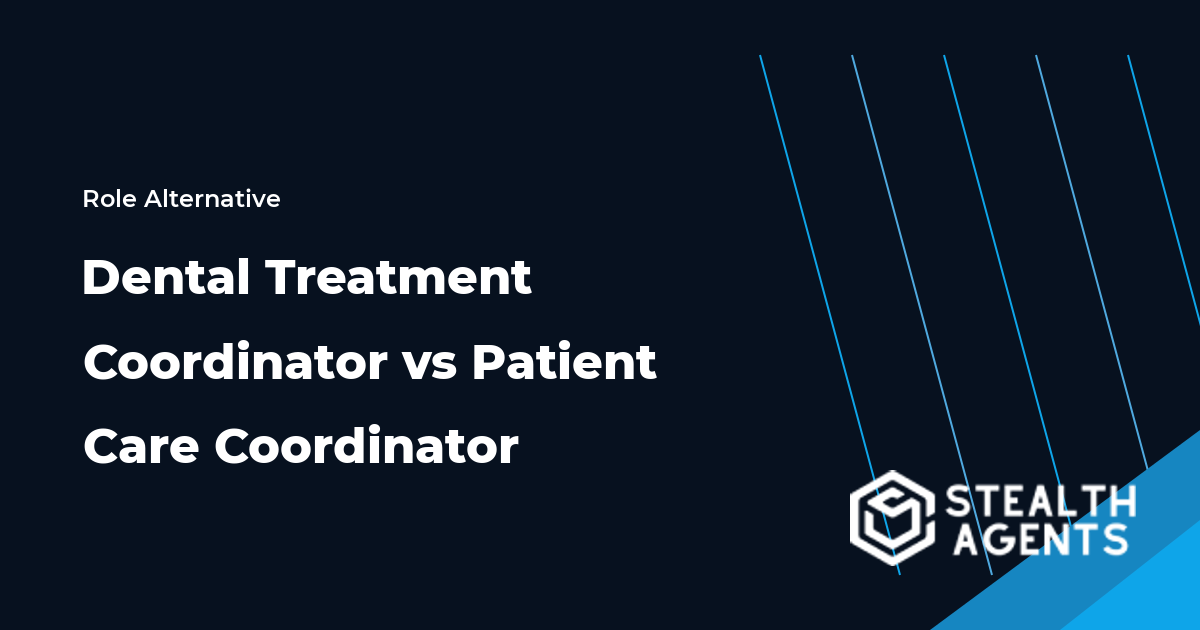 Role Alternative

Dental Treatment Coordinator vs Patient Care Coordinator

STEALTH
AGENTS